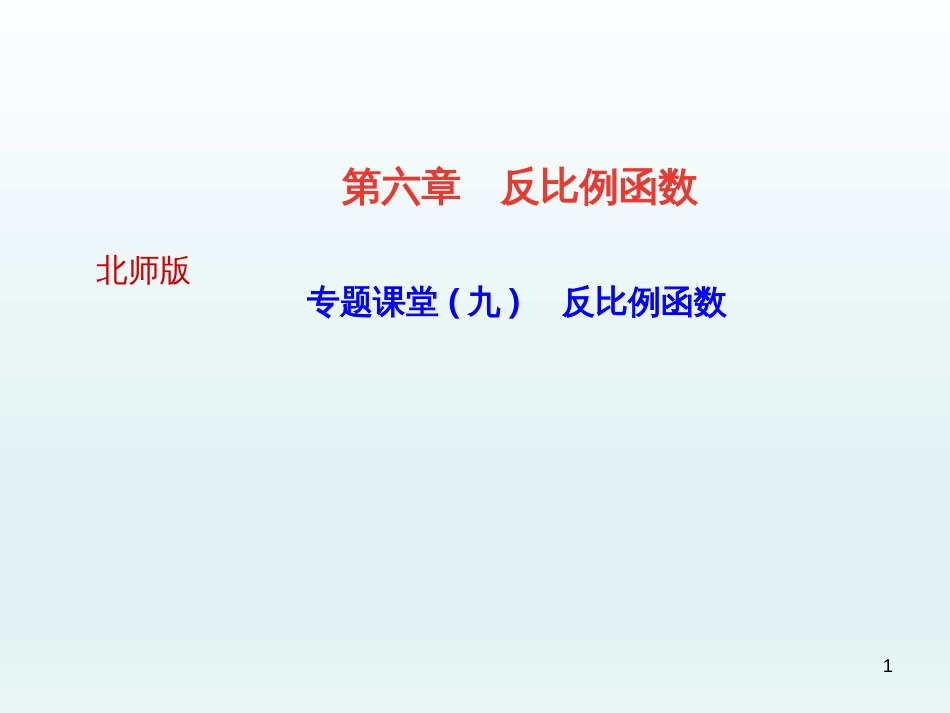 第六章　反比例函数

北师版

专题课堂（九）　反比例函数

1